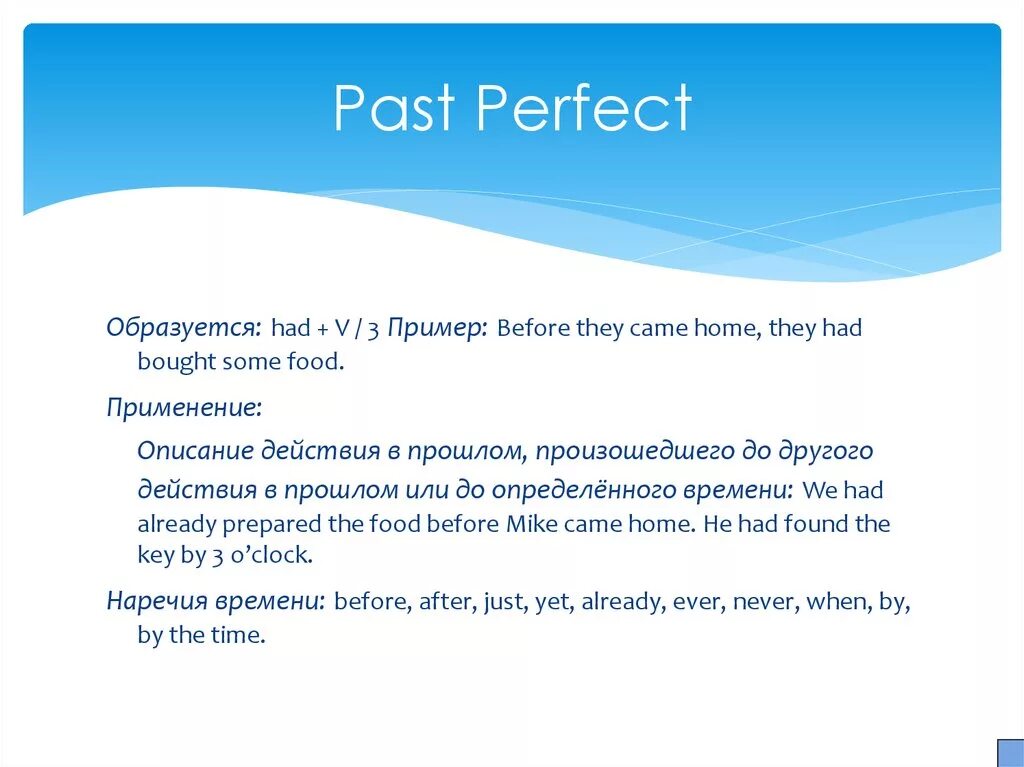 Past Perfect

Образуется: had + V / 3 Пример: Before they came home, they had bought some food.

Применение:

Описание действия в прошлом, произошедшего до другого действия в прошлом или до определённого времени: We had already prepared the food before Mike came home. He had found the key by 3 o'clock.

Наречия времени: before, after, just, yet, already, ever, never, when, by, by the time.